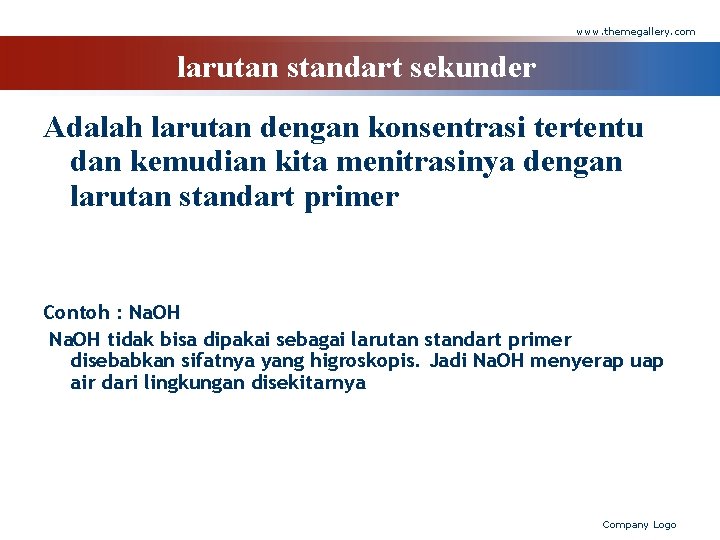 www.themegallery.com

larutan standart sekunder

Adalah larutan dengan konsentrasi tertentu dan kemudian kita menitrasinya dengan larutan standart primer

Contoh : NaOH

NaOH tidak bisa dipakai sebagai larutan standart primer disebabkan sifatnya yang higroskopis. Jadi NaOH menyerap uap air dari lingkungan disekitarnya

Company Logo